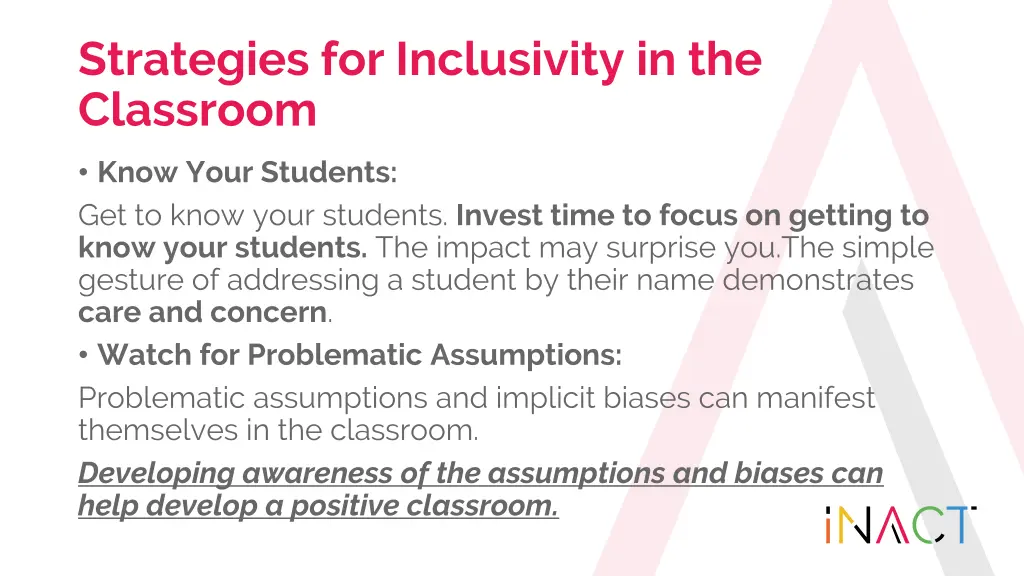 Strategies for Inclusivity in the Classroom

• Know Your Students:

Get to know your students. Invest time to focus on getting to know your students. The impact may surprise you.The simple gesture of addressing a student by their name demonstrates care and concern.

• Watch for Problematic Assumptions:

Problematic assumptions and implicit biases can manifest themselves in the classroom.

Developing awareness of the assumptions and biases can help develop a positive classroom.

iNACT